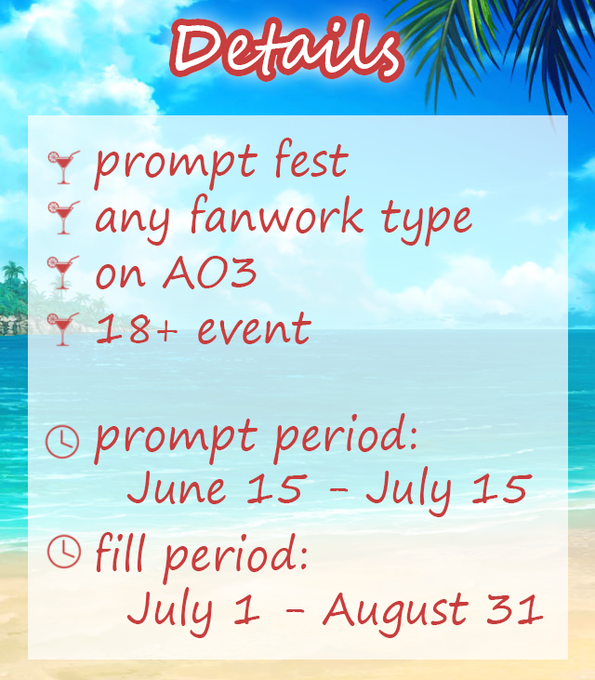 Details

prompt fest
any fanwork type
on AO3
18+ event

prompt period:
June 15 - July 15
fill period:
July 1 - August 31